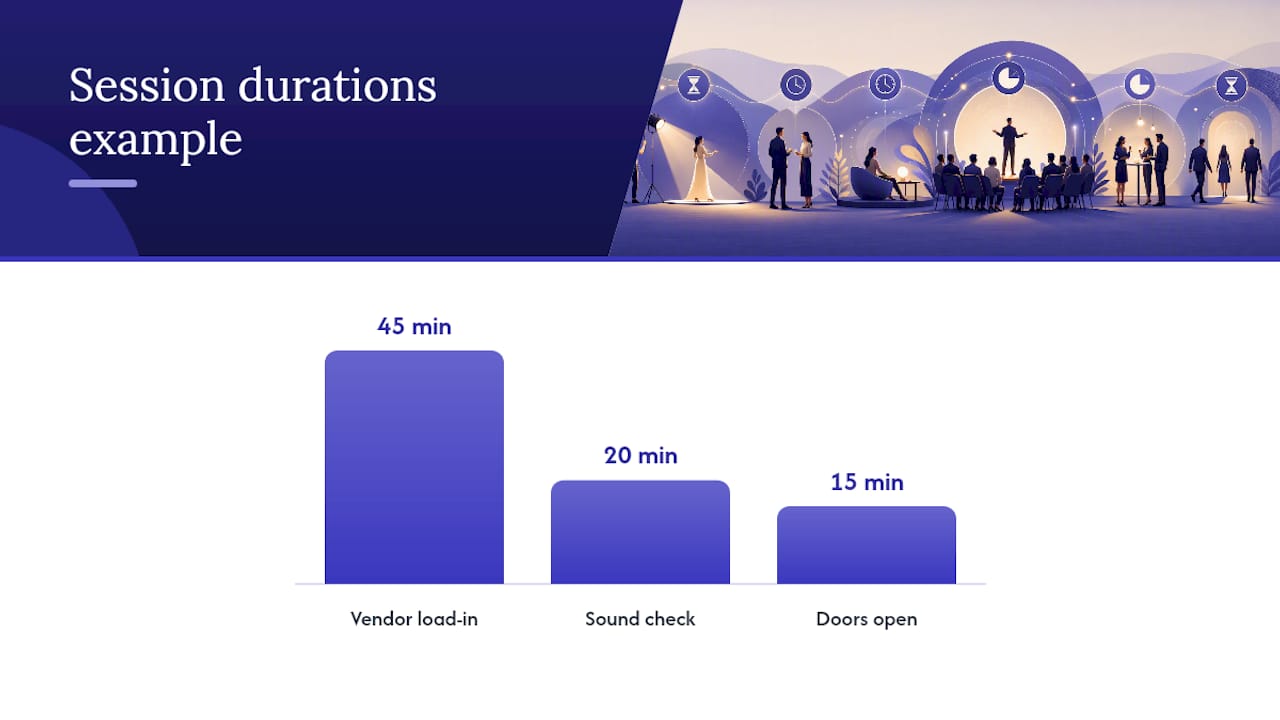 Session durations example

45 min

20 min

15 min

Vendor load-in

Sound check

Doors open